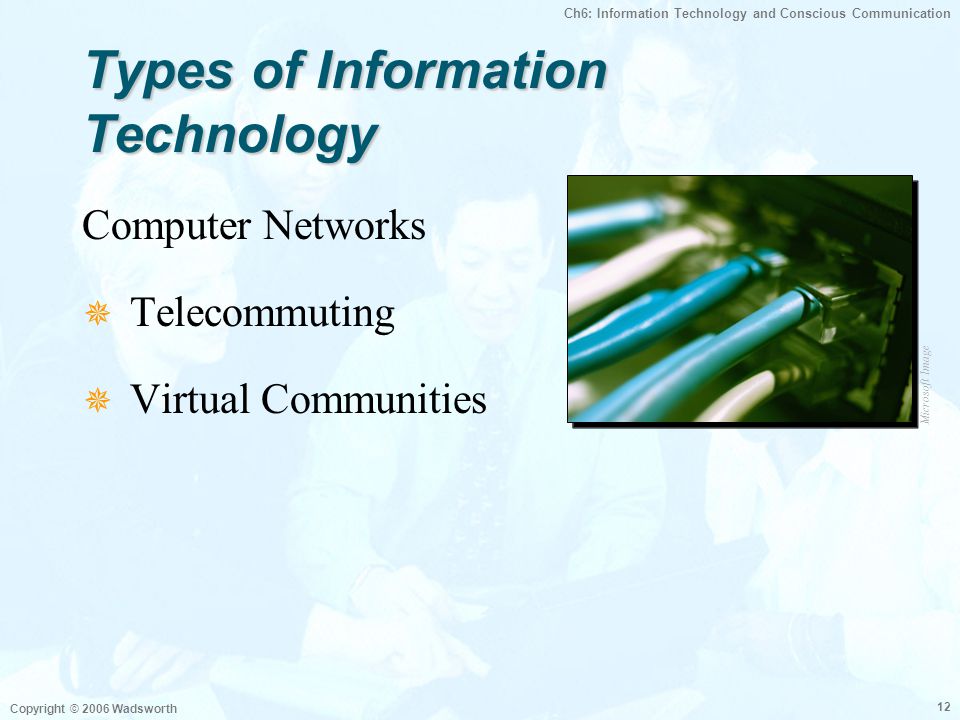 Ch6: Information Technology and Conscious Communication

Types of Information Technology

Computer Networks

Telecommuting

Virtual Communities

Microsoft Image

Copyright © 2006 Wadsworth

12